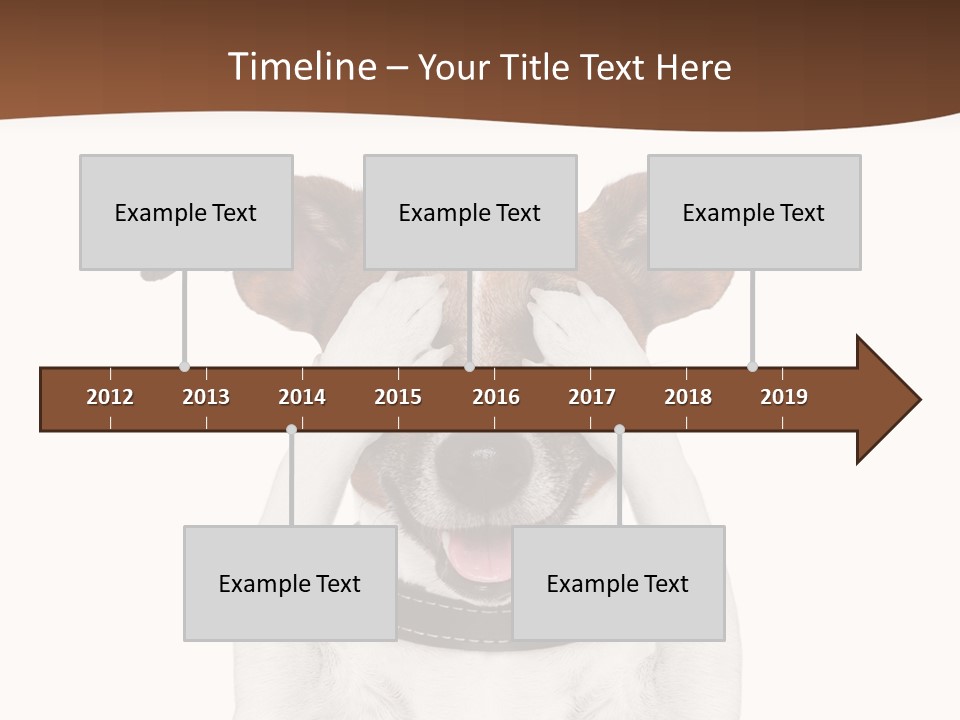 Timeline – Your Title Text Here

Example Text

Example Text

Example Text

2012 2013 2014 2015 2016 2017 2018 2019

Example Text

Example Text